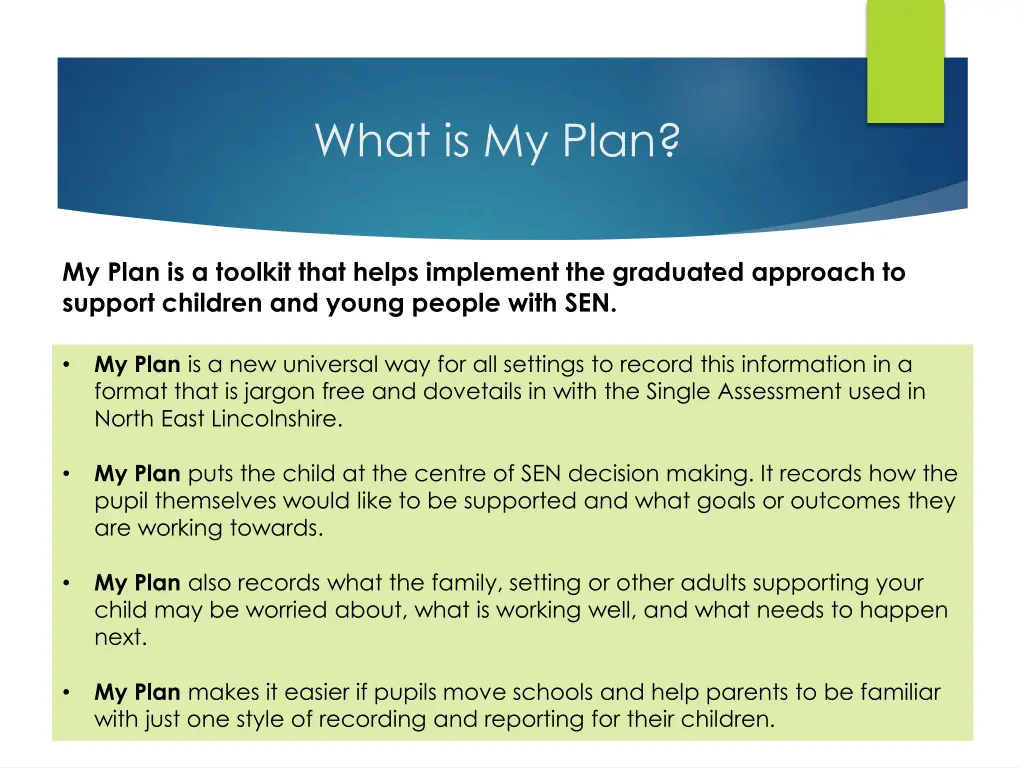 What is My Plan?

My Plan is a toolkit that helps implement the graduated approach to support children and young people with SEN.

• My Plan is a new universal way for all settings to record this information in a format that is jargon free and dovetails in with the Single Assessment used in North East Lincolnshire.

• My Plan puts the child at the centre of SEN decision making. It records how the pupil themselves would like to be supported and what goals or outcomes they are working towards.

• My Plan also records what the family, setting or other adults supporting your child may be worried about, what is working well, and what needs to happen next.

• My Plan makes it easier if pupils move schools and help parents to be familiar with just one style of recording and reporting for their children.